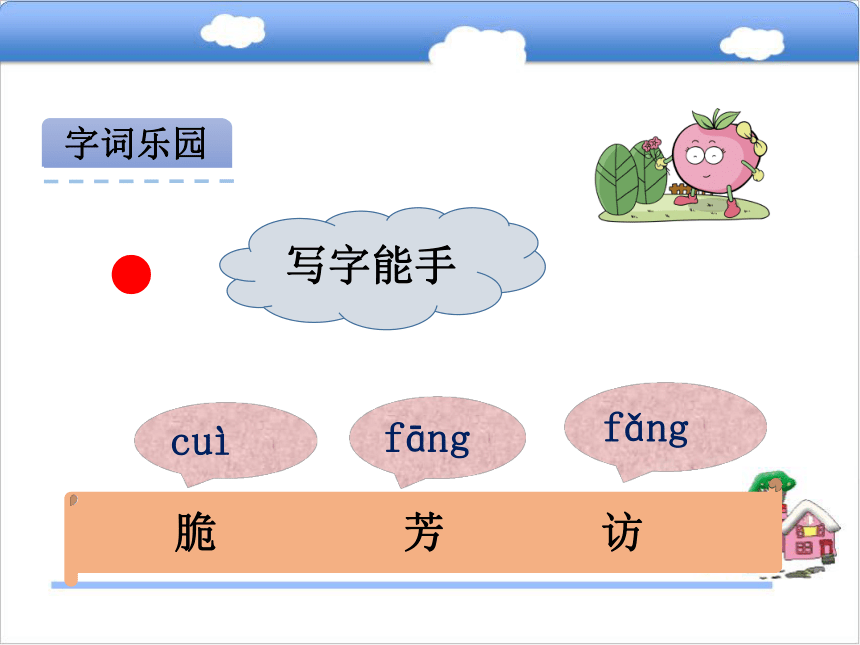 字词乐园

写字能手

cuì

fāng

fǎng

脆　芳　访